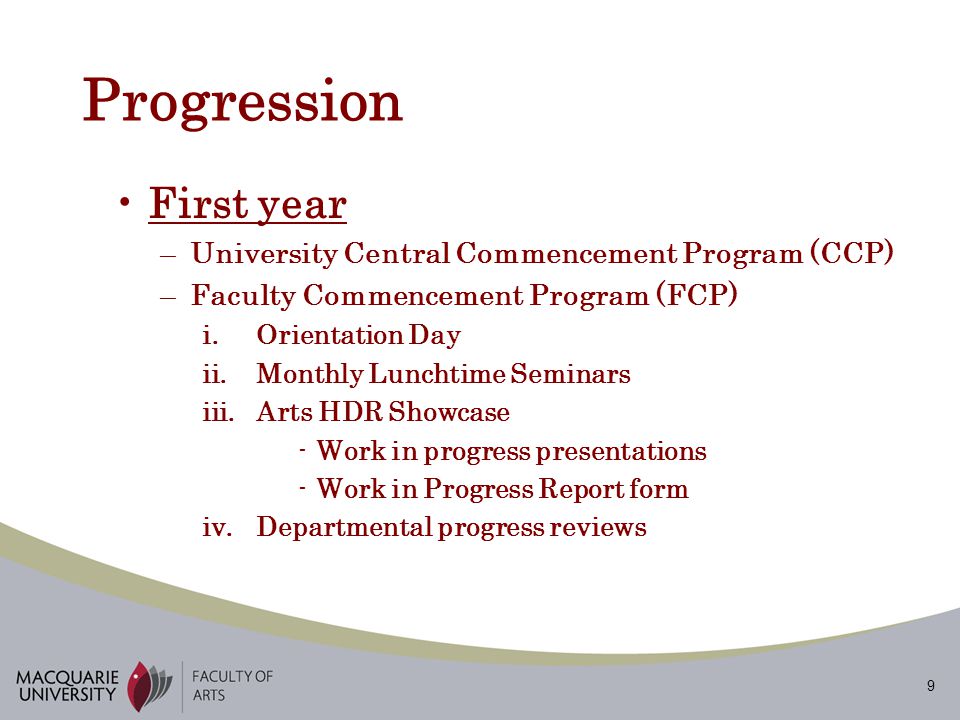 Progression

• First year
– University Central Commencement Program (CCP)
– Faculty Commencement Program (FCP)
i. Orientation Day
ii. Monthly Lunchtime Seminars
iii. Arts HDR Showcase
- Work in progress presentations
- Work in Progress Report form
iv. Departmental progress reviews

MACQUARIE UNIVERSITY FACULTY OF ARTS

9